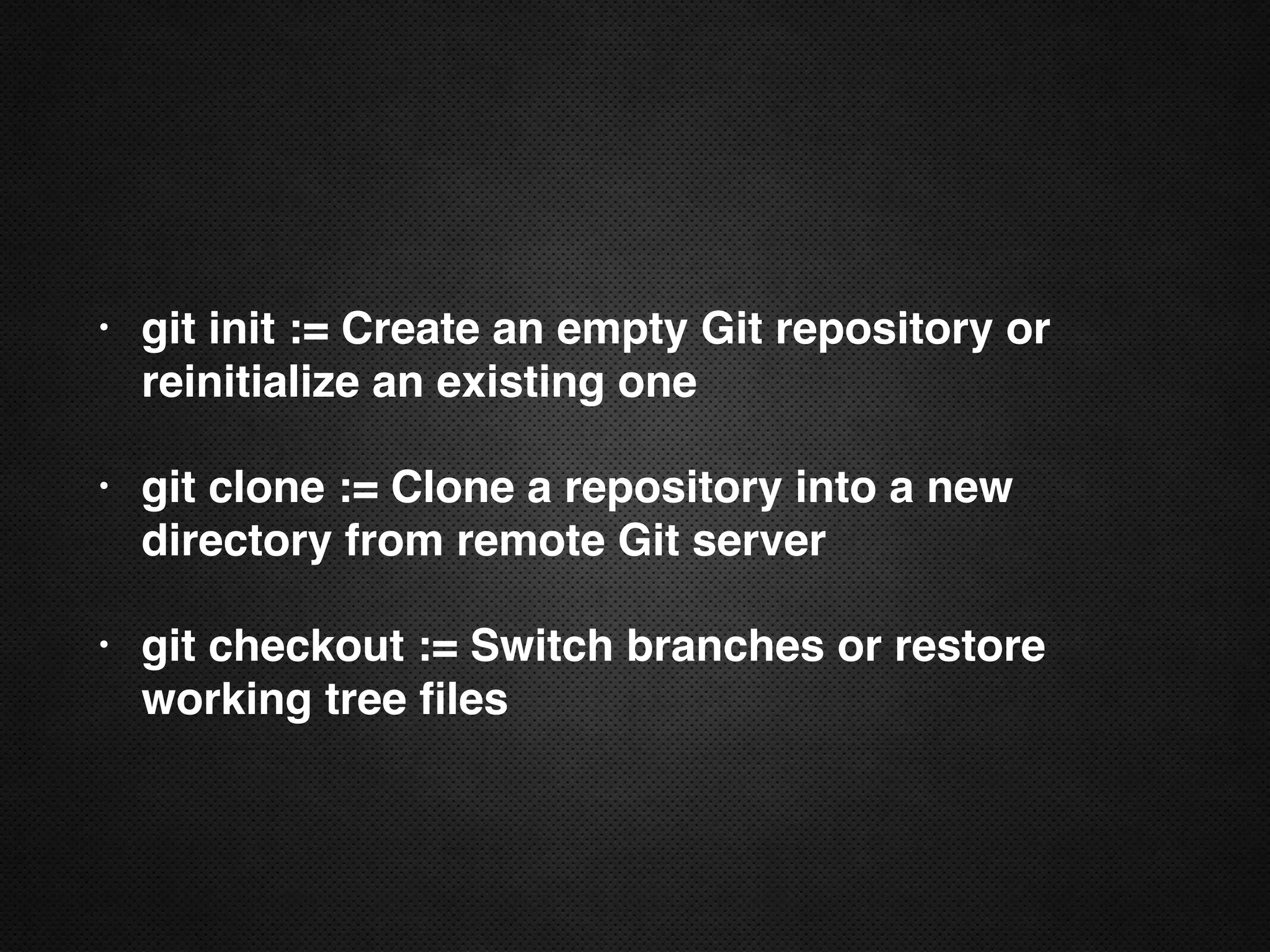 • git init := Create an empty Git repository or reinitialize an existing one

• git clone := Clone a repository into a new directory from remote Git server

• git checkout := Switch branches or restore working tree files